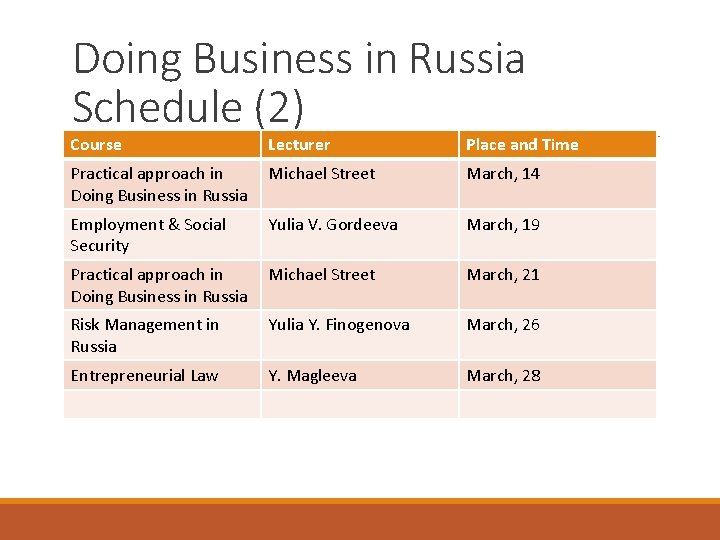 Doing Business in Russia Schedule (2)

| Course | Lecturer | Place and Time |
|---|---|---|
| Practical approach in Doing Business in Russia | Michael Street | March, 14 |
| Employment & Social Security | Yulia V. Gordeeva | March, 19 |
| Practical approach in Doing Business in Russia | Michael Street | March, 21 |
| Risk Management in Russia | Yulia Y. Finogenova | March, 26 |
| Entrepreneurial Law | Y. Magleeva | March, 28 |
| | | |